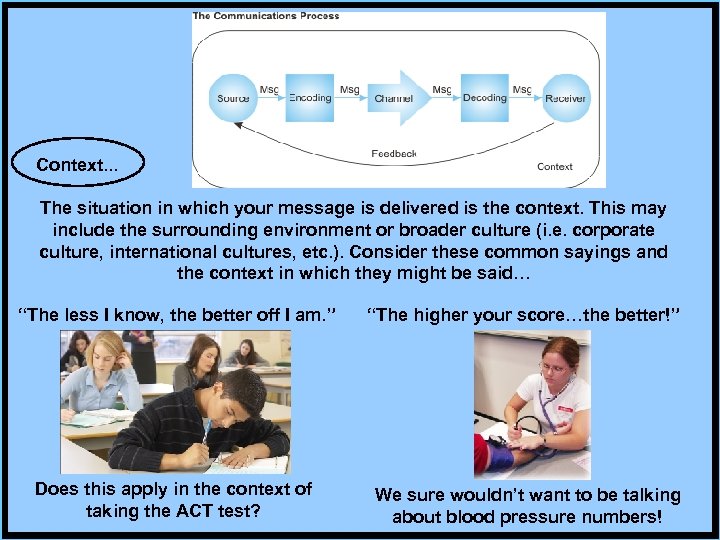 The Communications Process

Source
Msg
Encoding
Msg
Channel
Msg
Decoding
Msg
Receiver
Feedback
Context

Context...

The situation in which your message is delivered is the context. This may include the surrounding environment or broader culture (i.e. corporate culture, international cultures, etc.). Consider these common sayings and the context in which they might be said...

"The less I know, the better off I am."

Does this apply in the context of taking the ACT test?

"The higher your score...the better!"

We sure wouldn't want to be talking about blood pressure numbers!